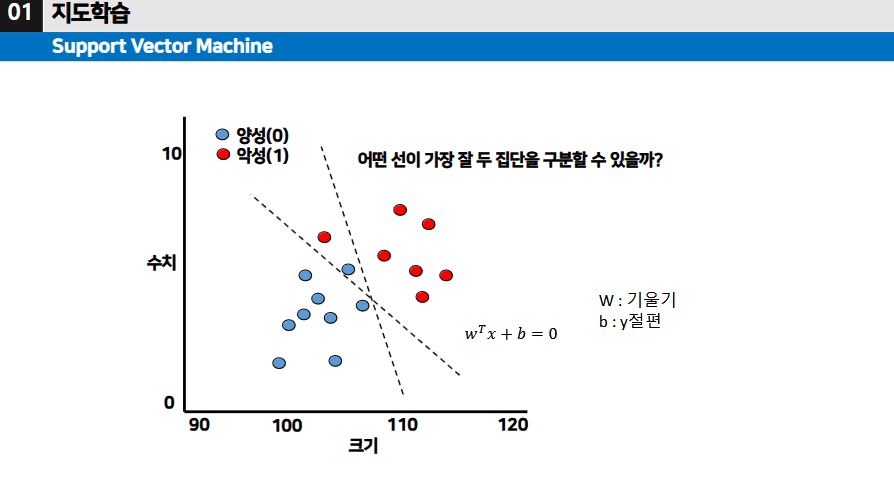 01 지도학습

Support Vector Machine

양성(0)
악성(1)

어떤 선이 가장 잘 두 집단을 구분할 수 있을까?

10

수치

0

90 100 110 120

크기

$w^T x + b = 0$

W : 기울기
b : y절편